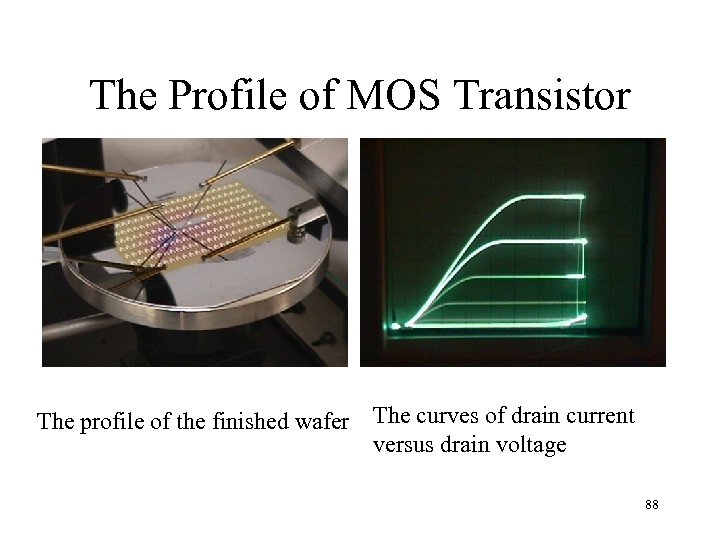 The Profile of MOS Transistor

The profile of the finished wafer

The curves of drain current versus drain voltage

88